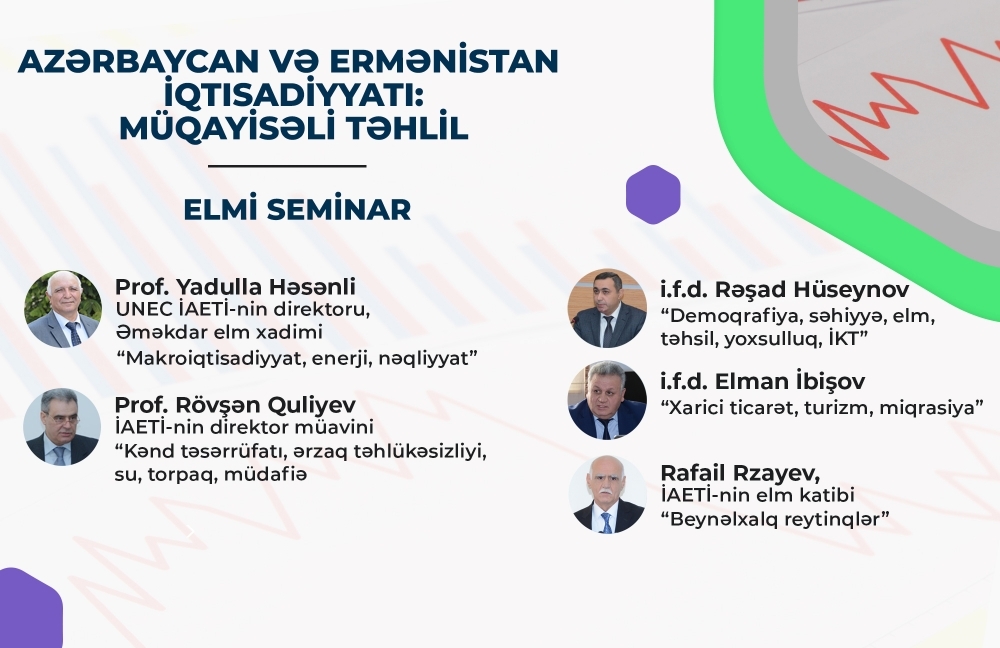 AZƏRBAYCAN VƏ ERMƏNİSTAN İQTISADİYYATI: MÜQAYİSƏLİ TƏHLİL

ELMİ SEMINAR

Prof. Yadulla Həsənli
UNEC İAETİ-nin direktoru, Əməkdar elm xadimi
“Makroiqtisadiyyat, enerji, nəqliyyat”

Prof. Rövşən Quliyev
İAETİ-nin direktor müavini
“Kənd təsərrüfatı, ərzaq təhlükəsizliyi, su, torpaq, müdafiə

i.f.d. Rəşad Hüseynov
“Demoqrafiya, səhiyyə, elm, təhsil, yoxsulluq, İKT”

i.f.d. Elman İbişov
“Xarici ticarət, turizm, miqrasiya”

Rafail Rzayev,
İAETİ-nin elm katibi
“Beynəlxalq reytinqlər”